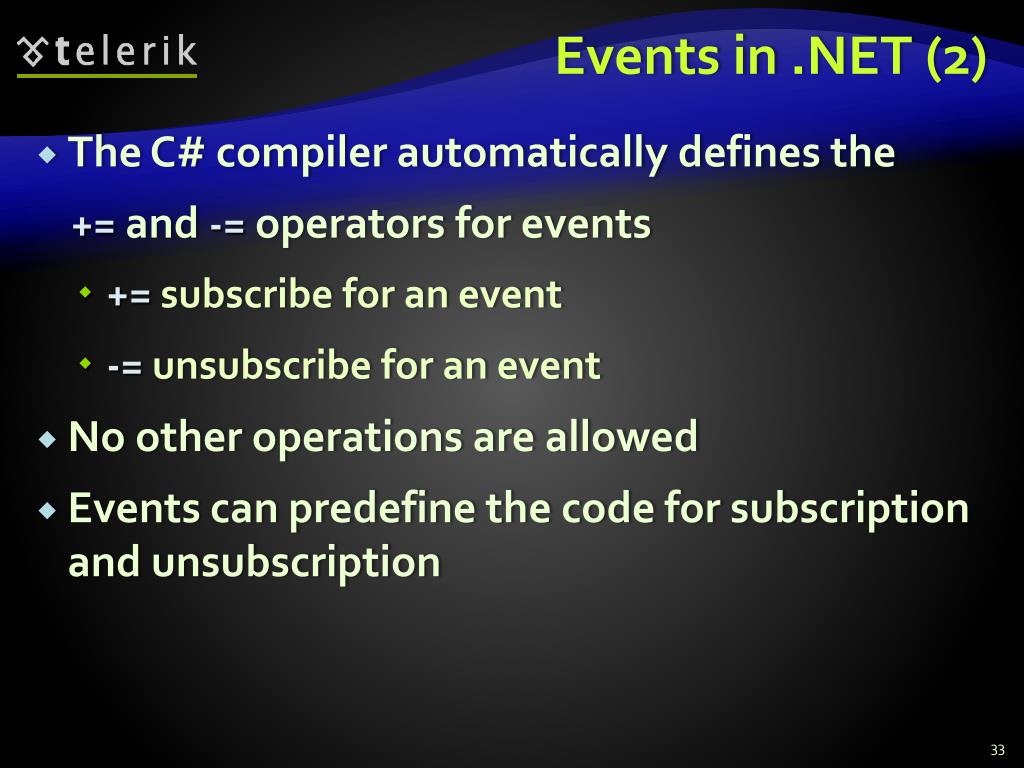 telerik

Events in .NET (2)

The C# compiler automatically defines the += and -= operators for events

+= subscribe for an event

-= unsubscribe for an event

No other operations are allowed

Events can predefine the code for subscription and unsubscription

33